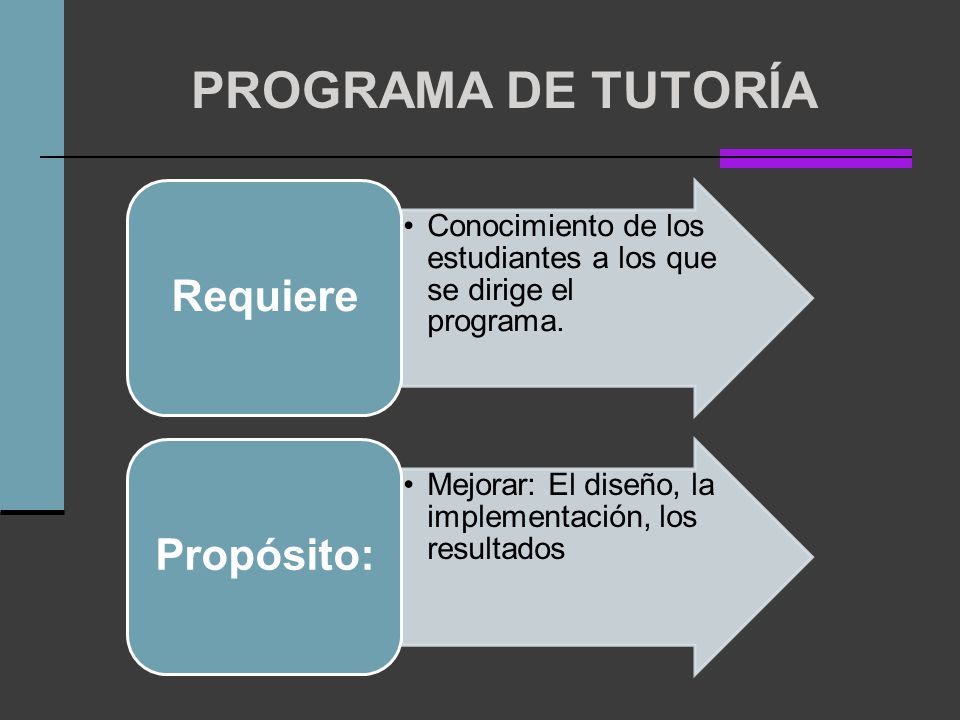 PROGRAMA DE TUTORÍA

Requiere

• Conocimiento de los estudiantes a los que se dirige el programa.

Propósito:

• Mejorar: El diseño, la implementación, los resultados